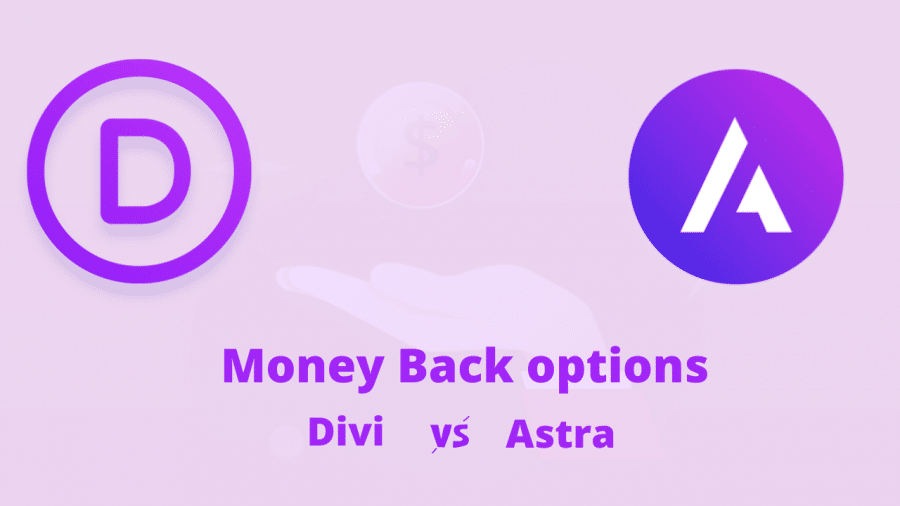 D

$

Money Back options

Divi vs Astra